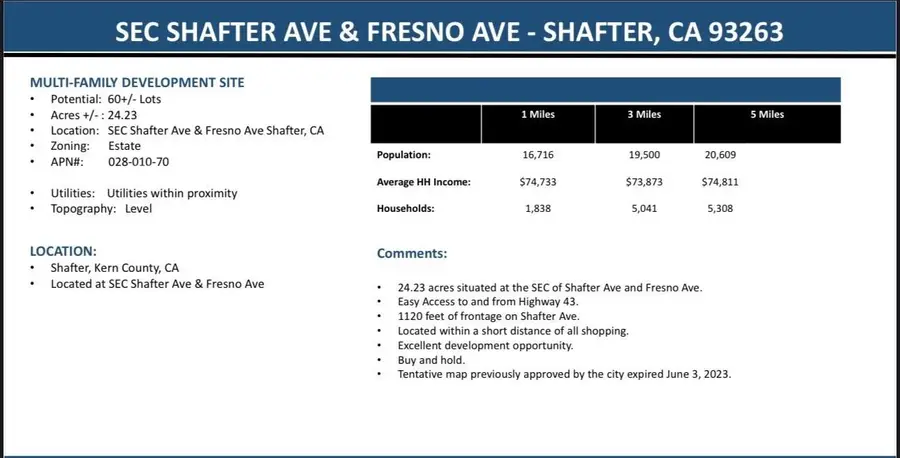 SEC SHAFTER AVE & FRESNO AVE - SHAFTER, CA 93263

MULTI-FAMILY DEVELOPMENT SITE
• Potential: 60+/- Lots
• Acres +/- : 24.23
• Location: SEC Shafter Ave & Fresno Ave Shafter, CA
• Zoning: Estate
• APN#: 028-010-70

• Utilities: Utilities within proximity
• Topography: Level

LOCATION:
• Shafter, Kern County, CA
• Located at SEC Shafter Ave & Fresno Ave

| | 1 Miles | 3 Miles | 5 Miles |
|---|---|---|---|
| Population: | 16,716 | 19,500 | 20,609 |
| Average HH Income: | $74,733 | $73,873 | $74,811 |
| Households: | 1,838 | 5,041 | 5,308 |

Comments:

• 24.23 acres situated at the SEC of Shafter Ave and Fresno Ave.
• Easy Access to and from Highway 43.
• 1120 feet of frontage on Shafter Ave.
• Located within a short distance of all shopping.
• Excellent development opportunity.
• Buy and hold.
• Tentative map previously approved by the city expired June 3, 2023.